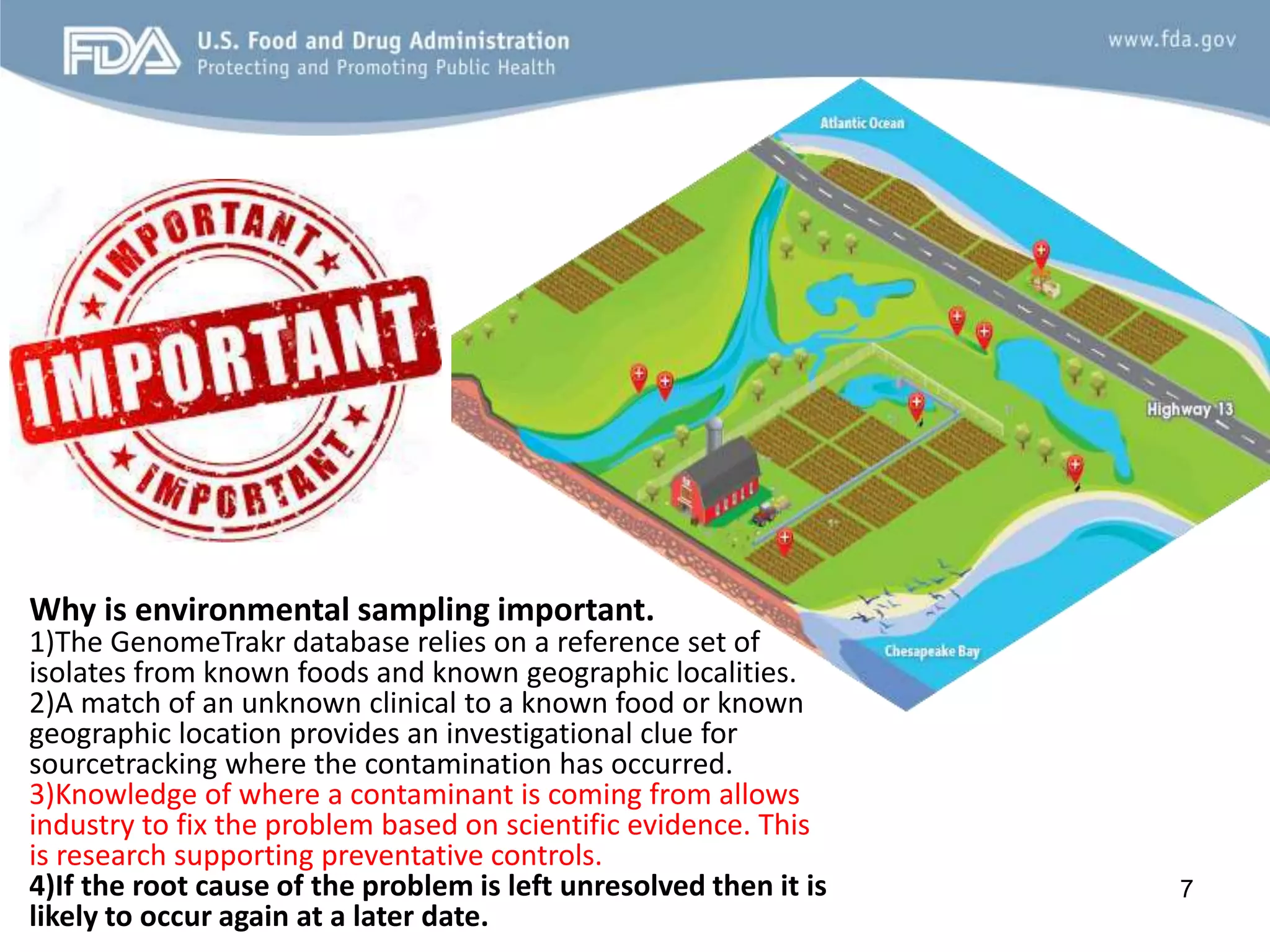 FDA U.S. Food and Drug Administration
Protecting and Promoting Public Health

www.fda.gov

IMPORTANT
IMPORTANT
IMPORTANT

Atlantic Ocean

Highway 13

Chesapeake Bay

Why is environmental sampling important.
1)The GenomeTrakr database relies on a reference set of isolates from known foods and known geographic localities.
2)A match of an unknown clinical to a known food or known geographic location provides an investigational clue for sourcetracking where the contamination has occurred.
3)Knowledge of where a contaminant is coming from allows industry to fix the problem based on scientific evidence. This is research supporting preventative controls.
4)If the root cause of the problem is left unresolved then it is likely to occur again at a later date.

7